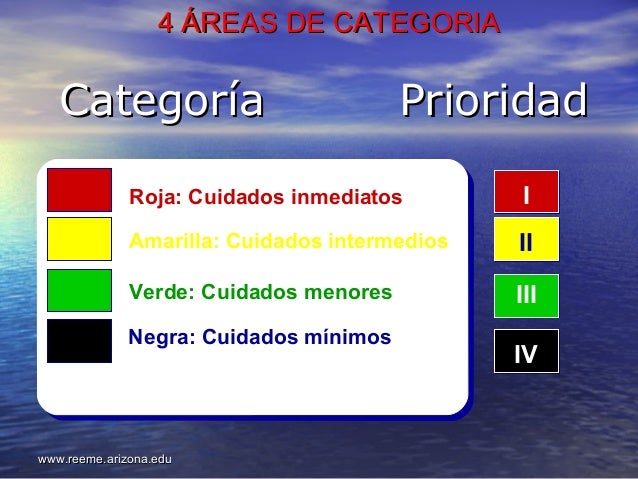 4 ÁREAS DE CATEGORIA

Categoría

Prioridad

Roja: Cuidados inmediatos

Amarilla: Cuidados intermedios

Verde: Cuidados menores

Negra: Cuidados mínimos

I

II

III

IV

www.reeme.arizona.edu